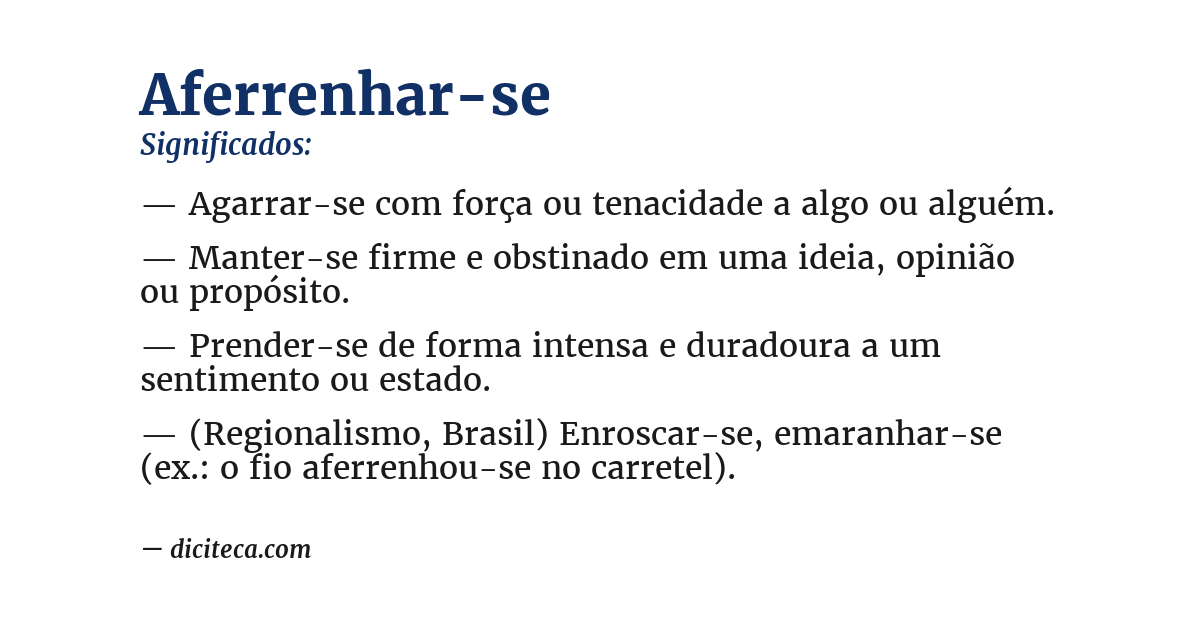 Aferrenhar-se
Significados:

— Agarrar-se com força ou tenacidade a algo ou alguém.

— Manter-se firme e obstinado em uma ideia, opinião ou propósito.

— Prender-se de forma intensa e duradoura a um sentimento ou estado.

— (Regionalismo, Brasil) Enroscar-se, emaranhar-se (ex.: o fio aferrenhou-se no carretel).

— diciteca.com